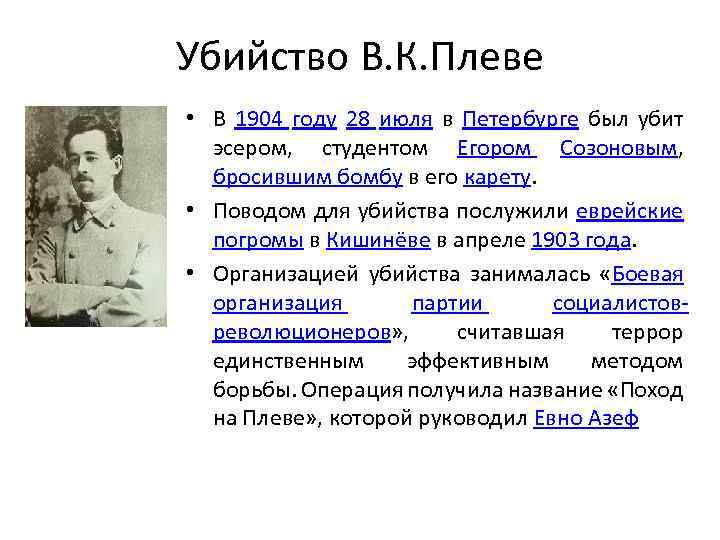 Убийство В.К.Плеве

• В 1904 году 28 июля в Петербурге был убит эсером, студентом Егором Созоновым, бросившим бомбу в его карету.

• Поводом для убийства послужили еврейские погромы в Кишинёве в апреле 1903 года.

• Организацией убийства занималась «Боевая организация партии социалистов-революционеров», считавшая террор единственным эффективным методом борьбы. Операция получила название «Поход на Плеве», которой руководил Евно Азеф